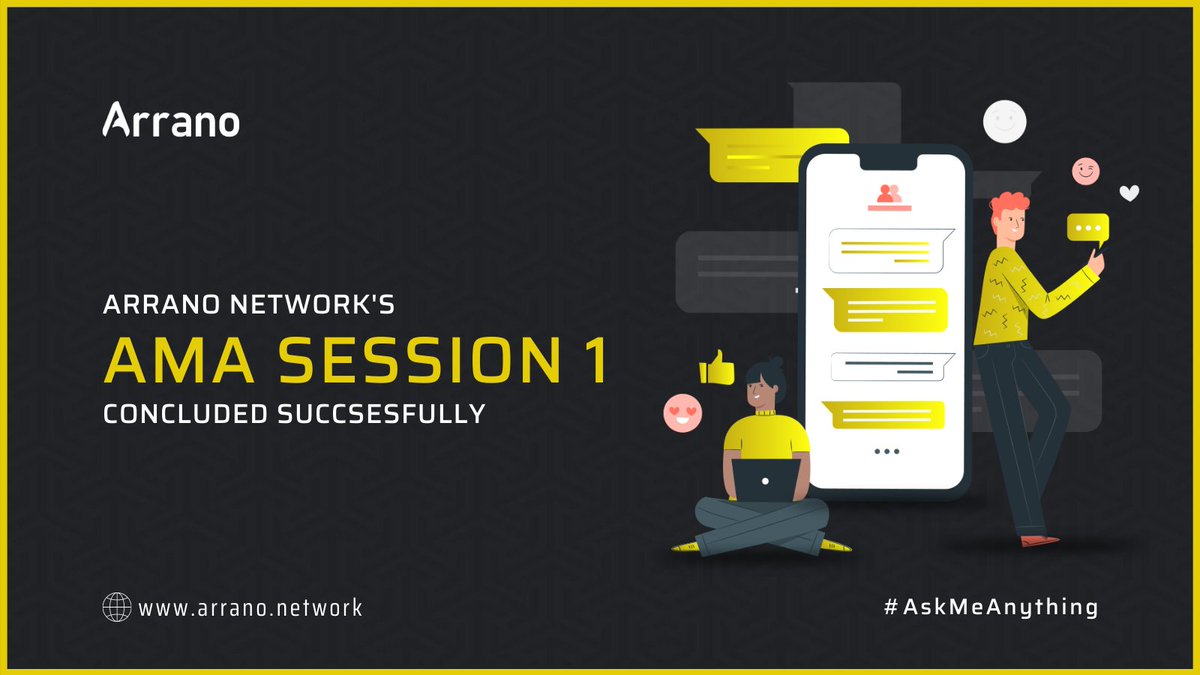 Arrano

ARRANO NETWORK'S
AMA SESSION 1
CONCLUDED SUCCSESFULLY

www.arrano.network

#AskMeAnything